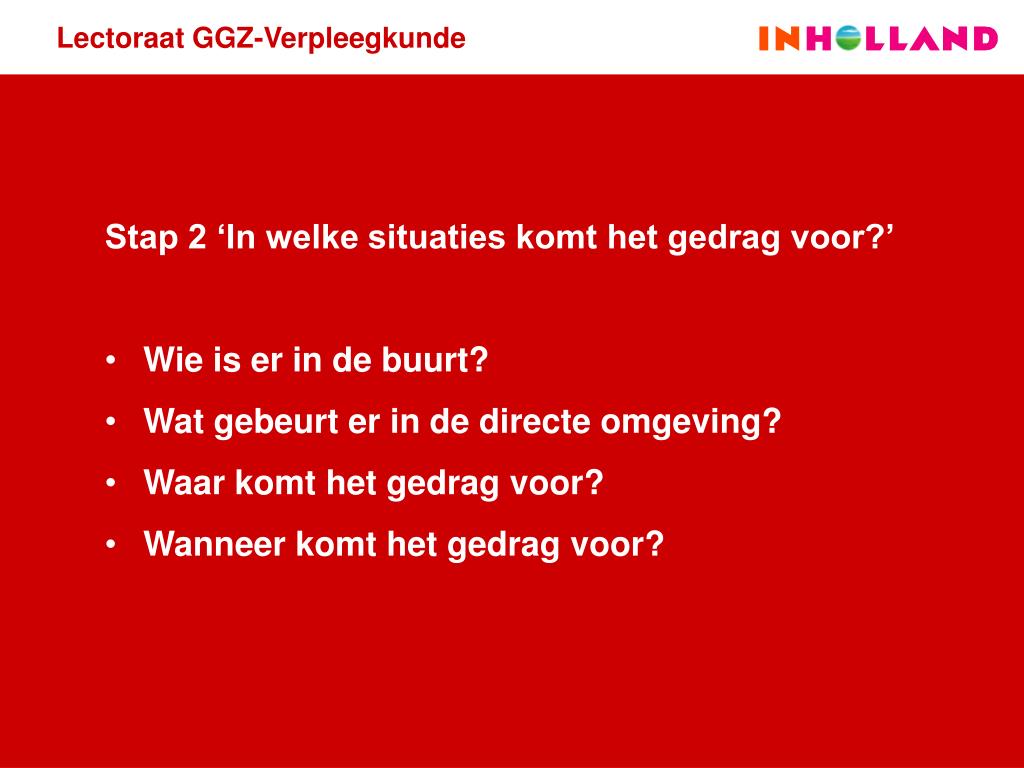 Lectoraat GGZ-Verpleegkunde

INHOLLAND

Stap 2 ‘In welke situaties komt het gedrag voor?’

• Wie is er in de buurt?
• Wat gebeurt er in de directe omgeving?
• Waar komt het gedrag voor?
• Wanneer komt het gedrag voor?